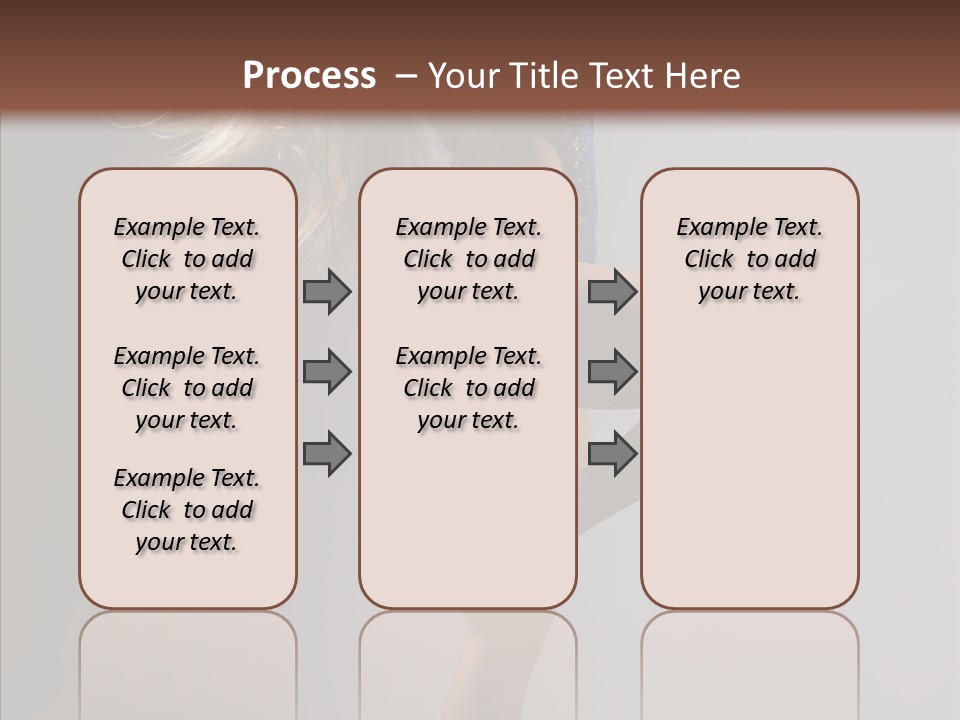 Process – Your Title Text Here

Example Text. Click to add your text.

Example Text. Click to add your text.

Example Text. Click to add your text.

Example Text. Click to add your text.

Example Text. Click to add your text.

Example Text. Click to add your text.